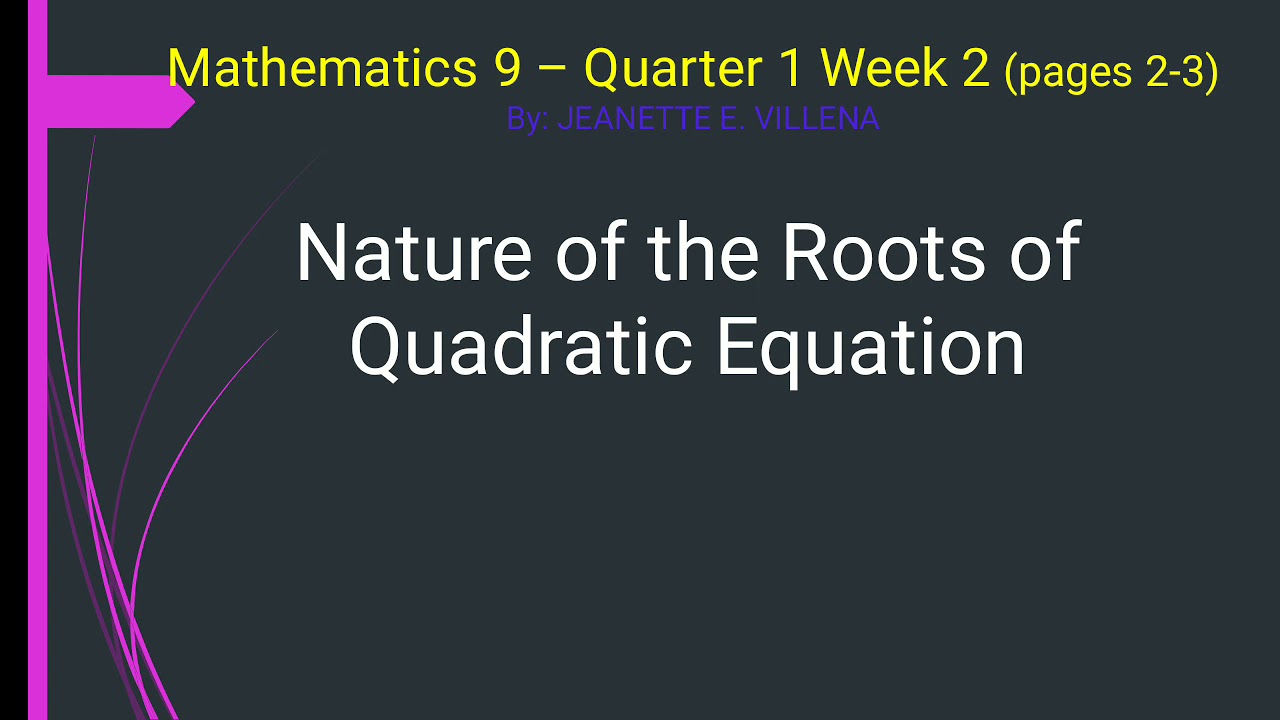 Mathematics 9 – Quarter 1 Week 2 (pages 2-3)
By: JEANETTE E. VILLENA

Nature of the Roots of Quadratic Equation